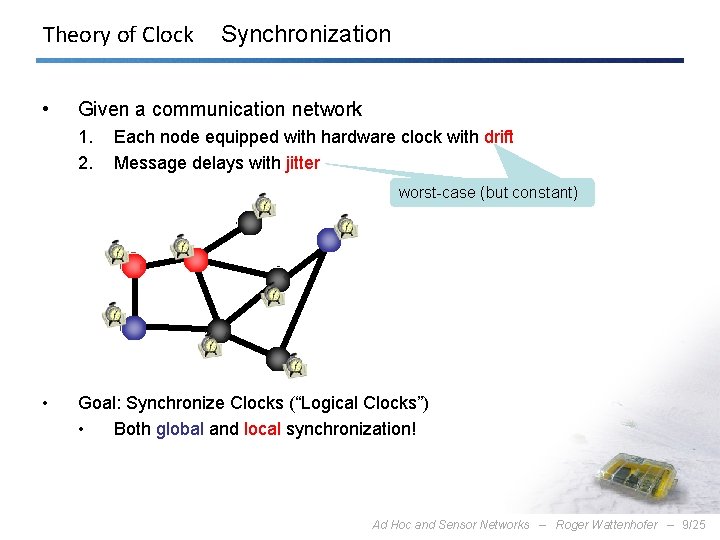 Theory of Clock Synchronization

• Given a communication network
1. Each node equipped with hardware clock with drift
2. Message delays with jitter

worst-case (but constant)

• Goal: Synchronize Clocks ("Logical Clocks")
• Both global and local synchronization!

Ad Hoc and Sensor Networks – Roger Wattenhofer – 9/25